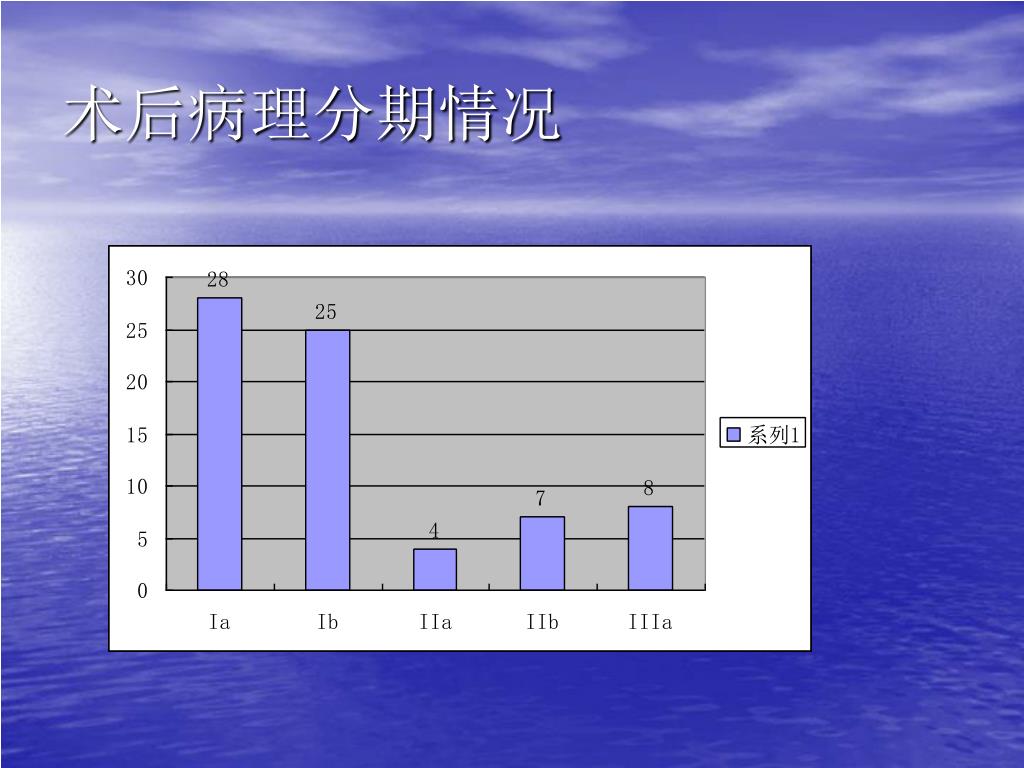 术后病理分期情况

30
25
20
15
10
5
0

28
25
4
7
8

Ia
Ib
IIa
IIb
IIIa

系列1